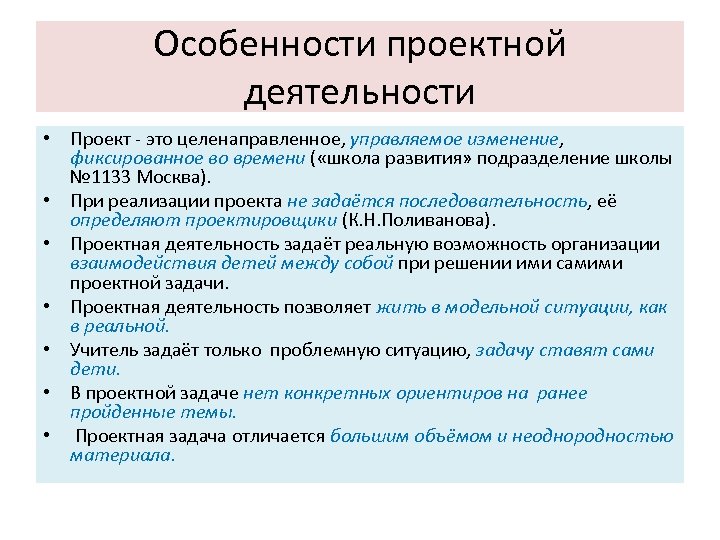 Особенности проектной деятельности

• Проект - это целенаправленное, управляемое изменение, фиксированное во времени («школа развития» подразделение школы №1133 Москва).
• При реализации проекта не задаётся последовательность, её определяют проектировщики (К.Н.Поливанова).
• Проектная деятельность задаёт реальную возможность организации взаимодействия детей между собой при решении ими самими проектной задачи.
• Проектная деятельность позволяет жить в модельной ситуации, как в реальной.
• Учитель задаёт только проблемную ситуацию, задачу ставят сами дети.
• В проектной задаче нет конкретных ориентиров на ранее пройденные темы.
• Проектная задача отличается большим объёмом и неоднородностью материала.